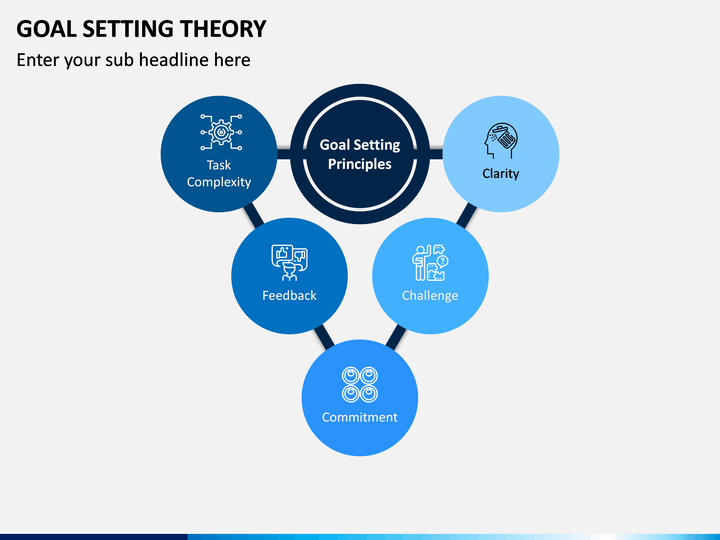 GOAL SETTING THEORY

Enter your sub headline here

Task Complexity

Goal Setting Principles

Clarity

Feedback

Challenge

Commitment